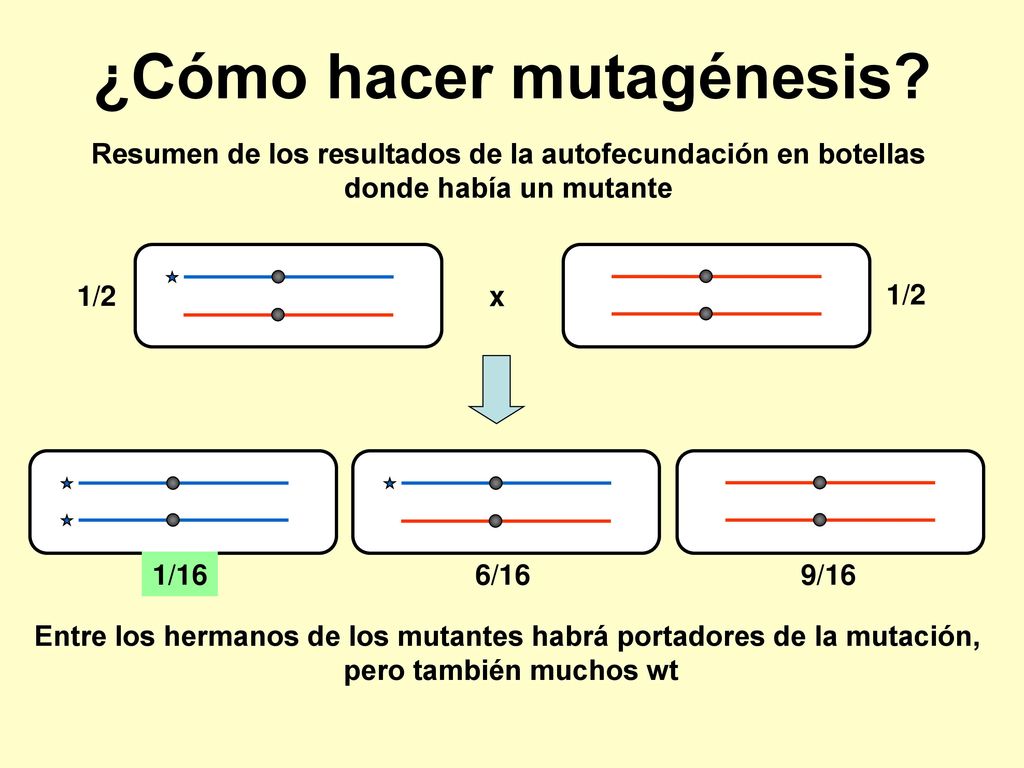 ¿Cómo hacer mutagénesis?

Resumen de los resultados de la autofecundación en botellas donde había un mutante

1/2

x

1/2

1/16

6/16

9/16

Entre los hermanos de los mutantes habrá portadores de la mutación, pero también muchos wt